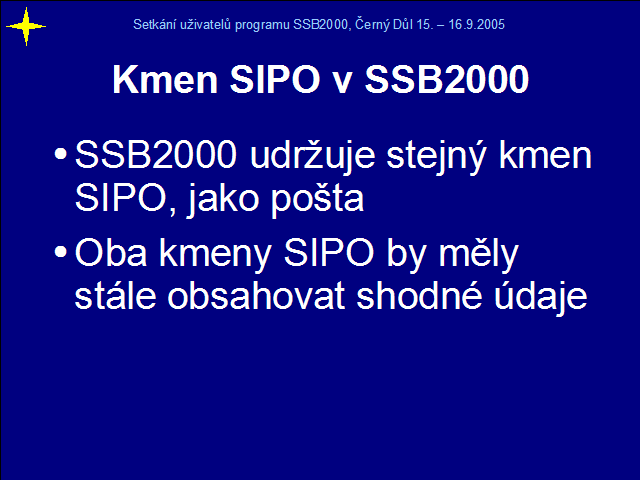 Setkání uživatelů programu SSB2000, Černý Důl 15. – 16.9.2005

Kmen SIPO v SSB2000

• SSB2000 udržuje stejný kmen SIPO, jako pošta

• Oba kmeny SIPO by měly stále obsahovat shodné údaje